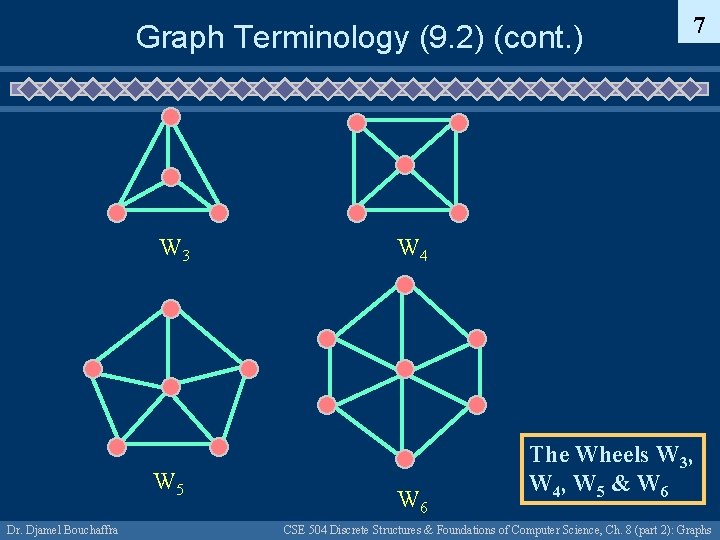 Graph Terminology (9.2) (cont.)

7

$W_3$

$W_4$

$W_5$

$W_6$

The Wheels $W_3$, $W_4$, $W_5$ & $W_6$

Dr. Djamel Bouchaffra

CSE 504 Discrete Structures & Foundations of Computer Science, Ch. 8 (part 2): Graphs